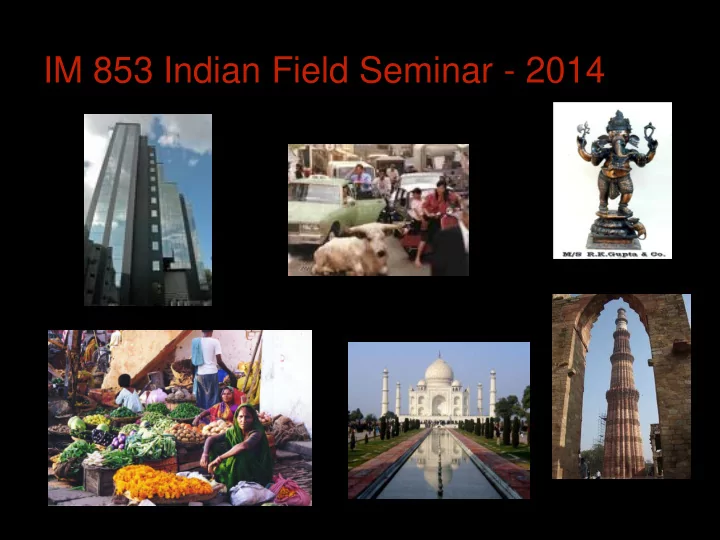 IM 853 Indian Field Seminar - 2014

M/S R.K.Gupta & Co.